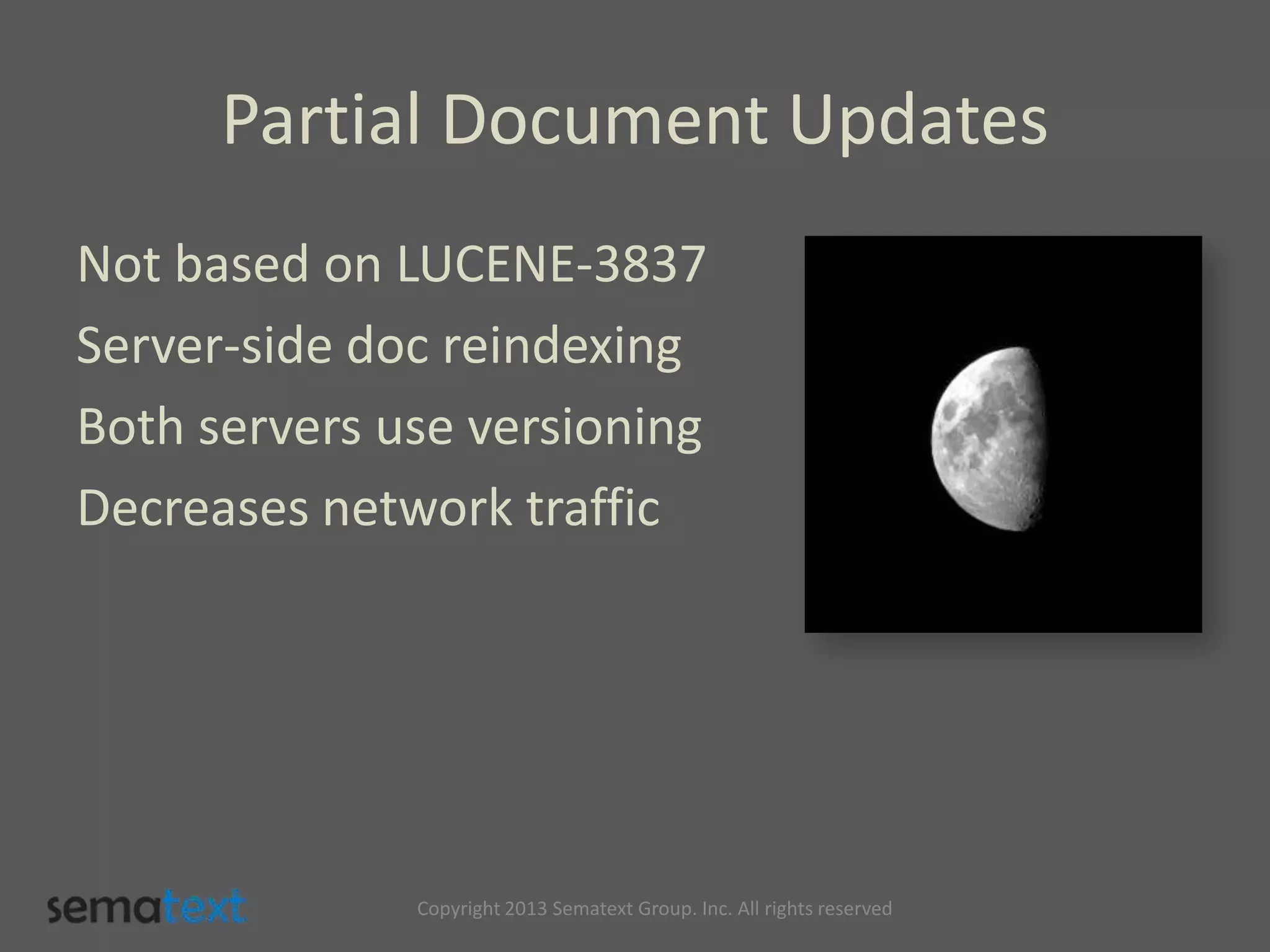 Partial Document Updates

Not based on LUCENE-3837

Server-side doc reindexing

Both servers use versioning

Decreases network traffic

sematext

Copyright 2013 Sematext Group. Inc. All rights reserved